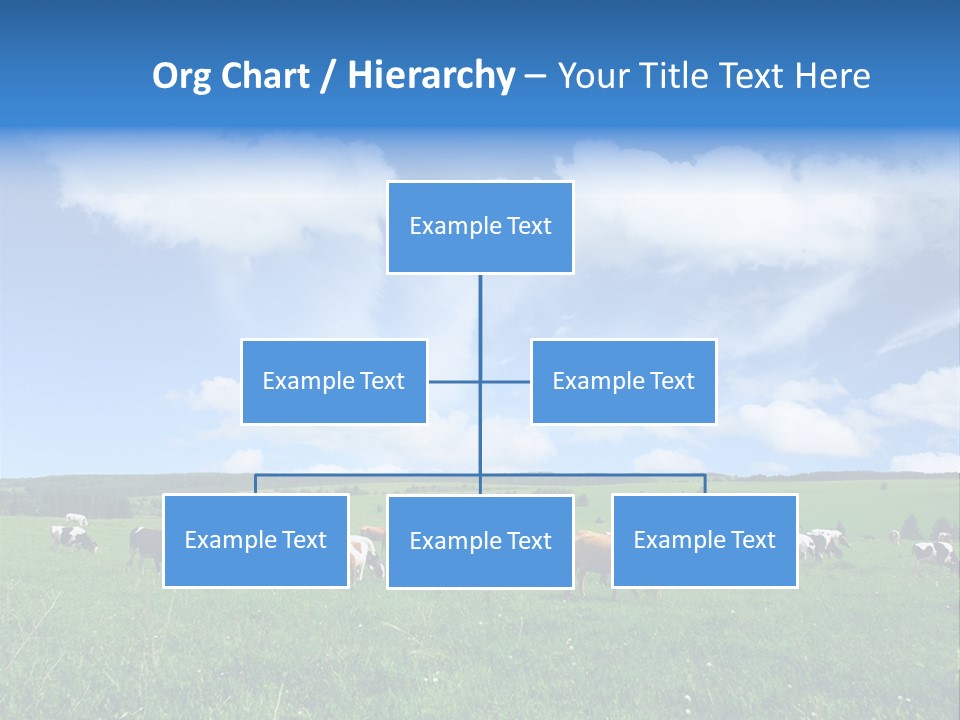 Org Chart / Hierarchy – Your Title Text Here

Example Text

Example Text

Example Text

Example Text

Example Text

Example Text